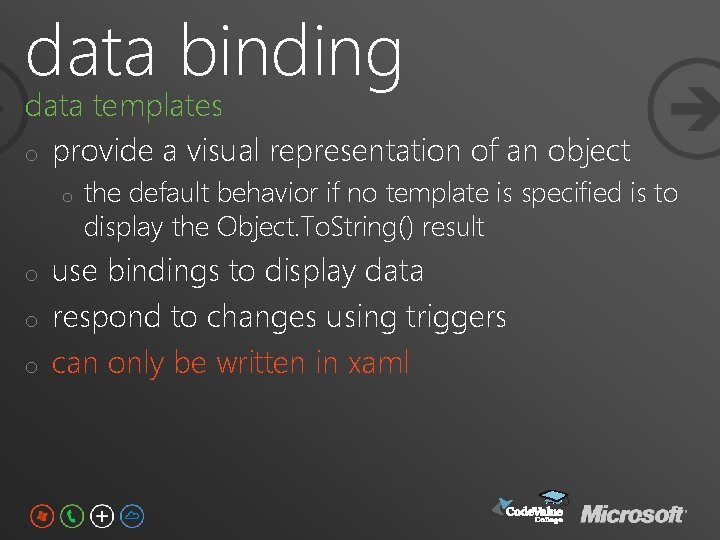 data binding
data templates

o provide a visual representation of an object
  o the default behavior if no template is specified is to display the Object.ToString() result
o use bindings to display data
o respond to changes using triggers
o can only be written in xaml

CodeValue College
Microsoft